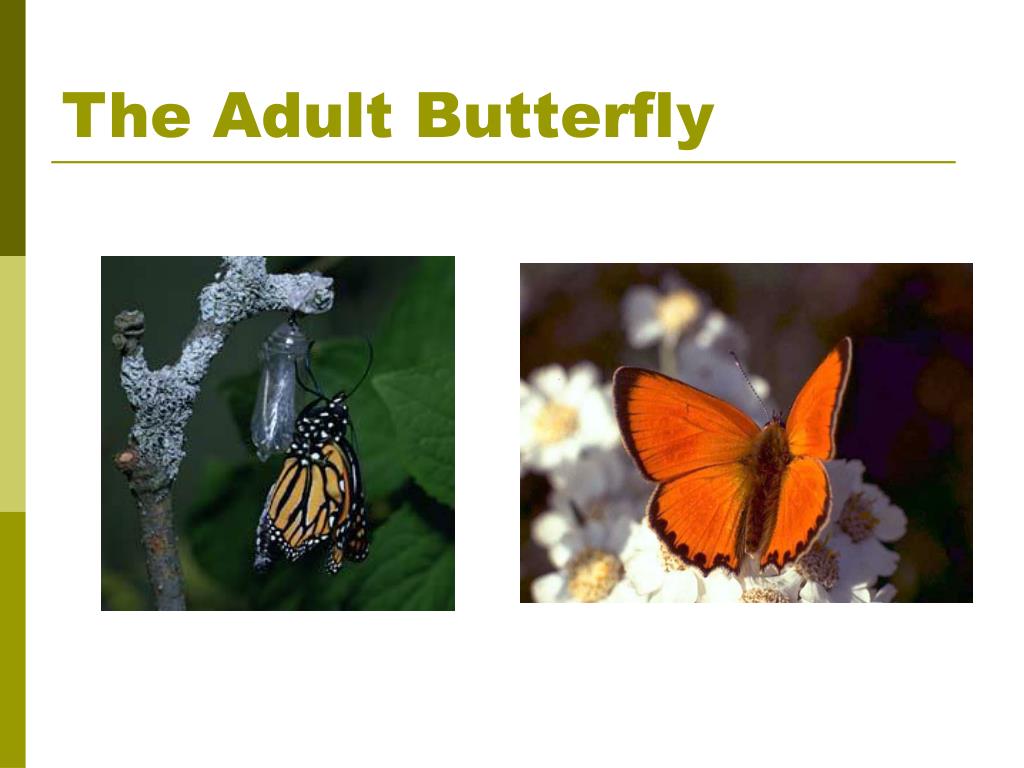 The Adult Butterfly